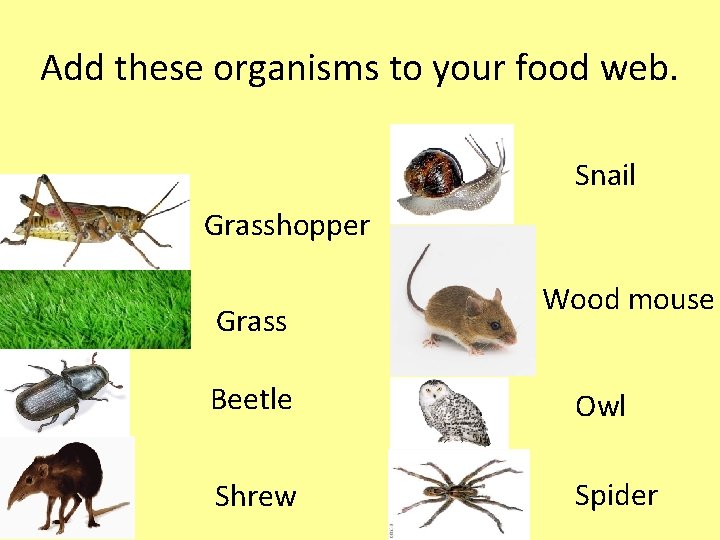 Add these organisms to your food web.

Grasshopper

Grass

Beetle

Shrew

Snail

Wood mouse

Owl

Spider